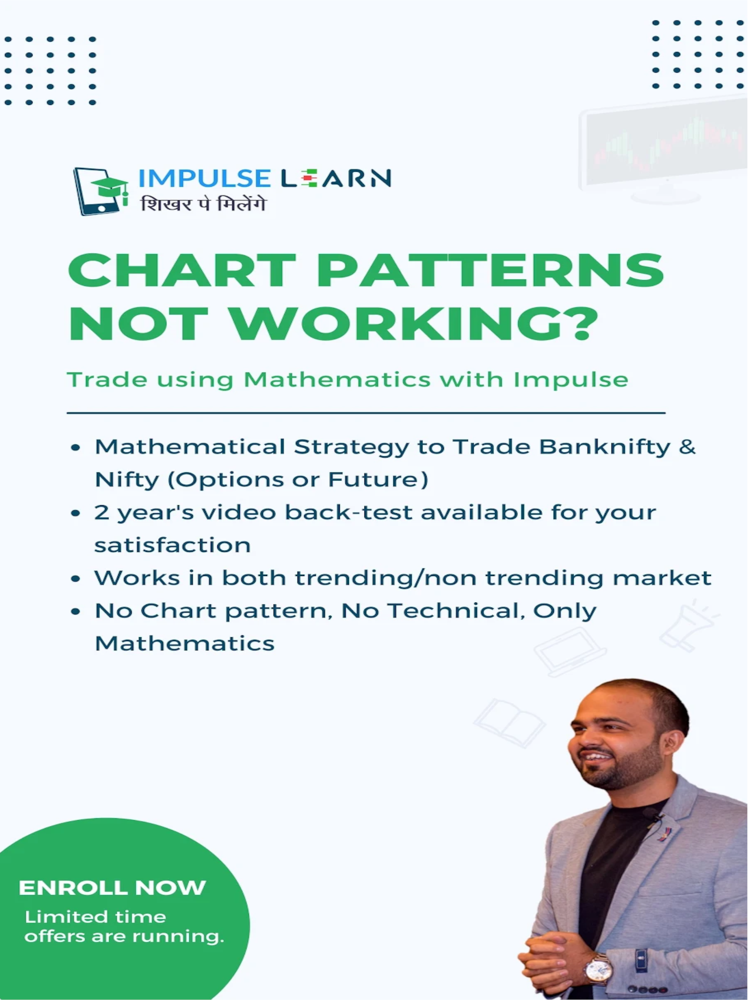 IMPULSE LEARN
शिखर पे मिलेंगे

CHART PATTERNS NOT WORKING?

Trade using Mathematics with Impulse

• Mathematical Strategy to Trade Banknifty & Nifty (Options or Future)
• 2 year's video back-test available for your satisfaction
• Works in both trending/non trending market
• No Chart pattern, No Technical, Only Mathematics

ENROLL NOW
Limited time offers are running.